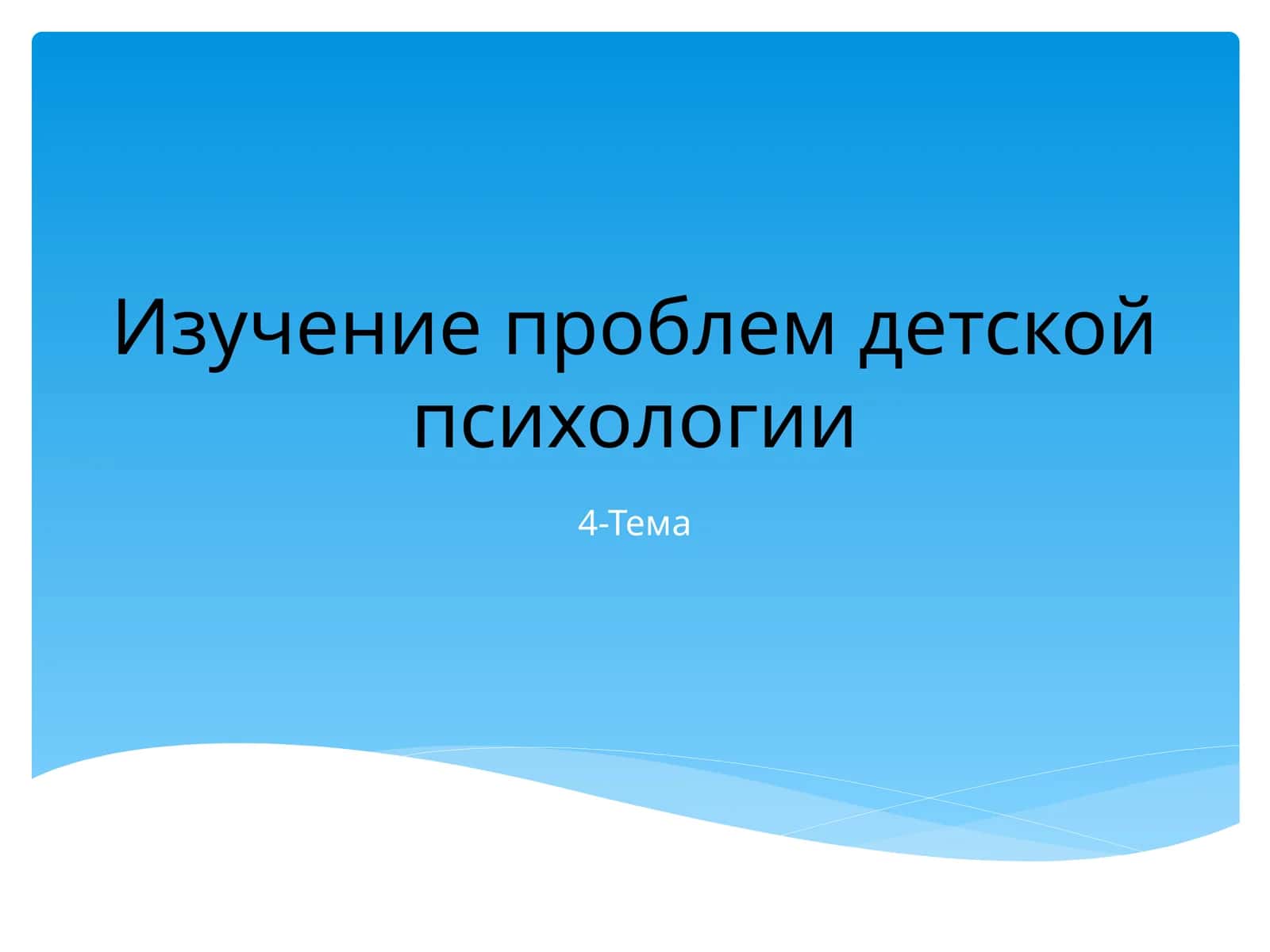 Изучение проблем детской психологии

4-Тема